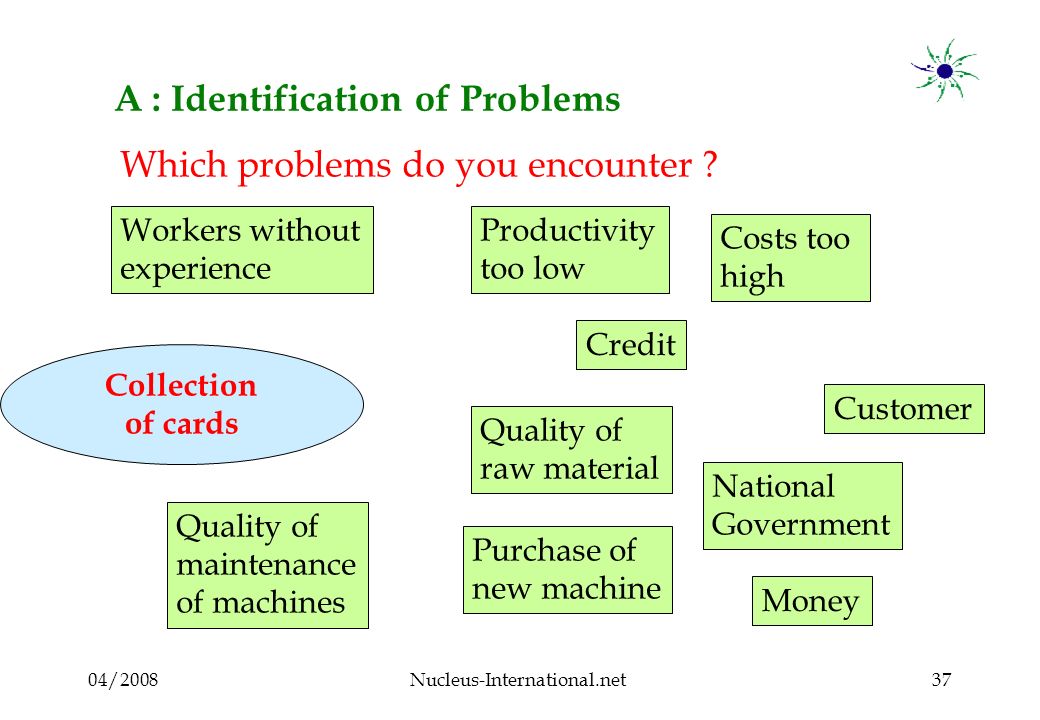 A : Identification of Problems

Which problems do you encounter ?

Workers without experience

Productivity too low

Costs too high

Credit

Collection of cards

Customer

Quality of raw material

National Government

Quality of maintenance of machines

Purchase of new machine

Money

04/2008

Nucleus-International.net

37